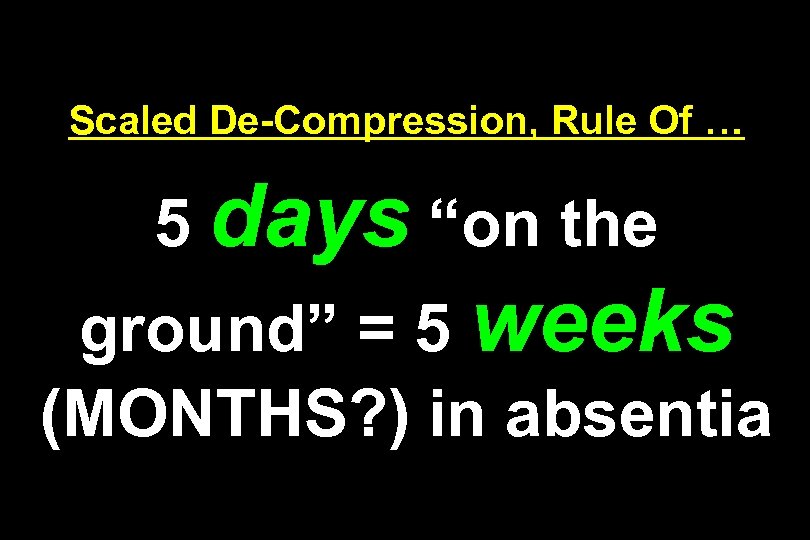 Scaled De-Compression, Rule Of …

5 days “on the ground” = 5 weeks (MONTHS?) in absentia